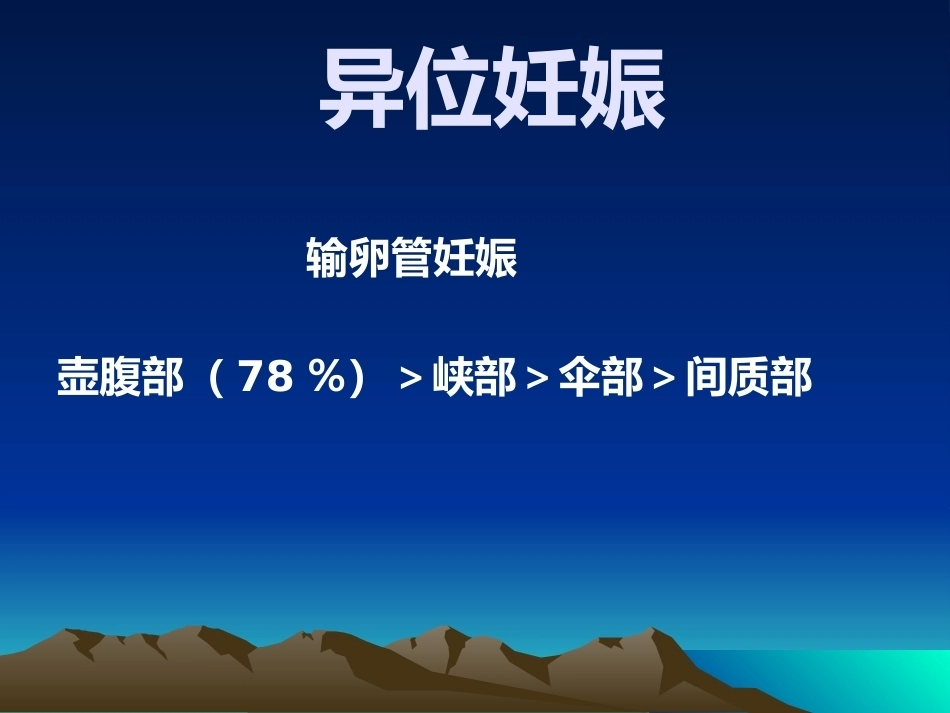 异位妊娠

输卵管妊娠

壶腹部（78 %）＞峡部＞伞部＞间质部